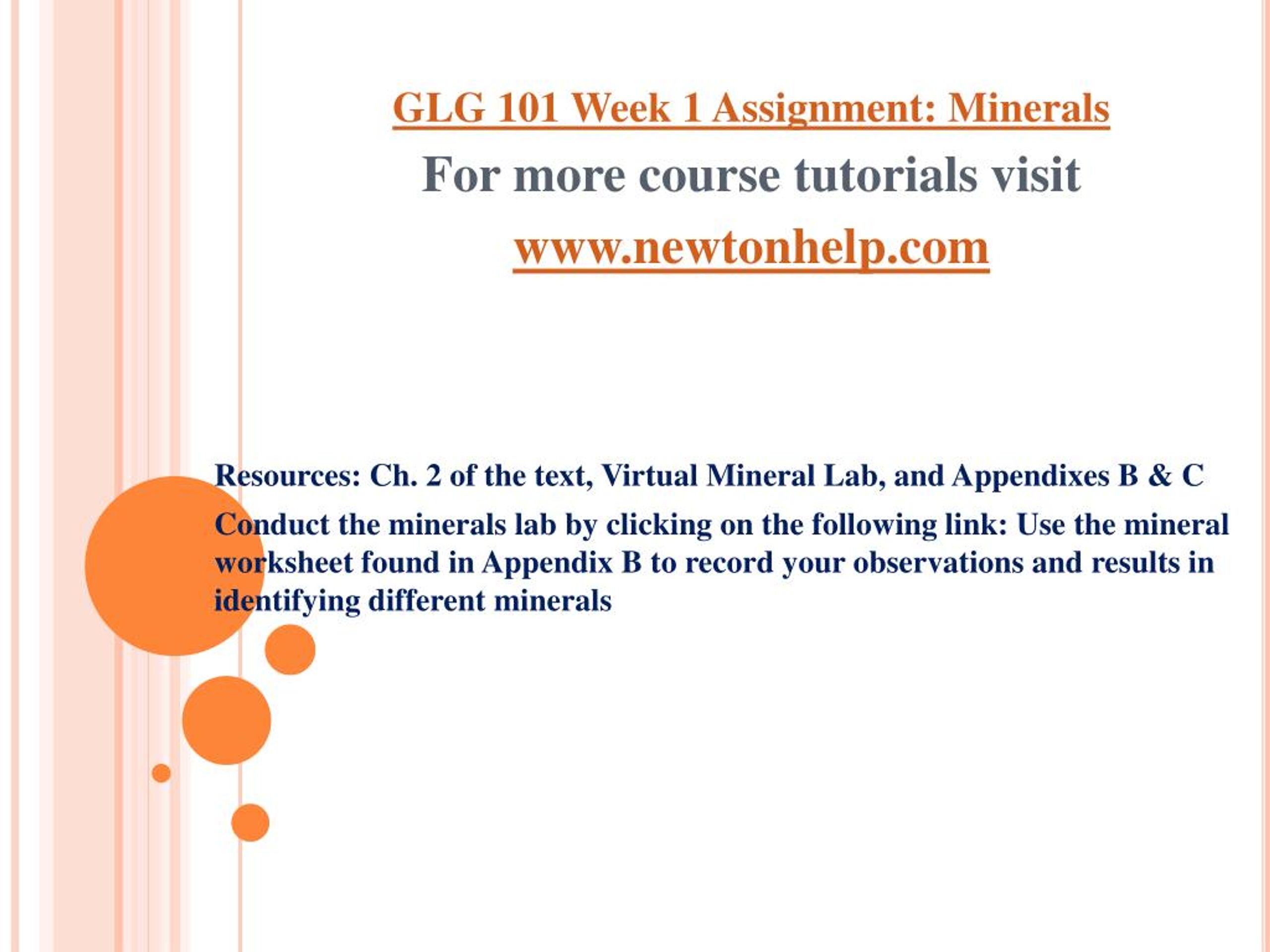 GLG 101 Week 1 Assignment: Minerals

For more course tutorials visit

www.newtonhelp.com

Resources: Ch. 2 of the text, Virtual Mineral Lab, and Appendixes B & C

Conduct the minerals lab by clicking on the following link: Use the mineral worksheet found in Appendix B to record your observations and results in identifying different minerals